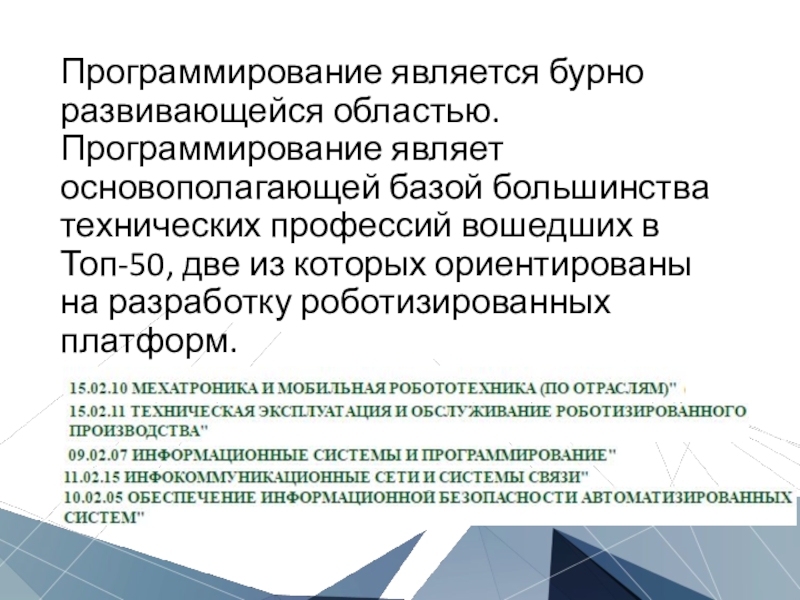 Программирование является бурно развивающейся областью. Программирование являет основополагающей базой большинства технических профессий вошедших в Топ-50, две из которых ориентированы на разработку роботизированных платформ.

15.02.10 МЕХАТРОНИКА И МОБИЛЬНАЯ РОБОТОТЕХНИКА (ПО ОТРАСЛЯМ)"
15.02.11 ТЕХНИЧЕСКАЯ ЭКСПЛУАТАЦИЯ И ОБСЛУЖИВАНИЕ РОБОТИЗИРОВАННОГО ПРОИЗВОДСТВА"
09.02.07 ИНФОРМАЦИОННЫЕ СИСТЕМЫ И ПРОГРАММИРОВАНИЕ"
11.02.15 ИНФОКОММУНИКАЦИОННЫЕ СЕТИ И СИСТЕМЫ СВЯЗИ"
10.02.05 ОБЕСПЕЧЕНИЕ ИНФОРМАЦИОННОЙ БЕЗОПАСНОСТИ АВТОМАТИЗИРОВАННЫХ СИСТЕМ"